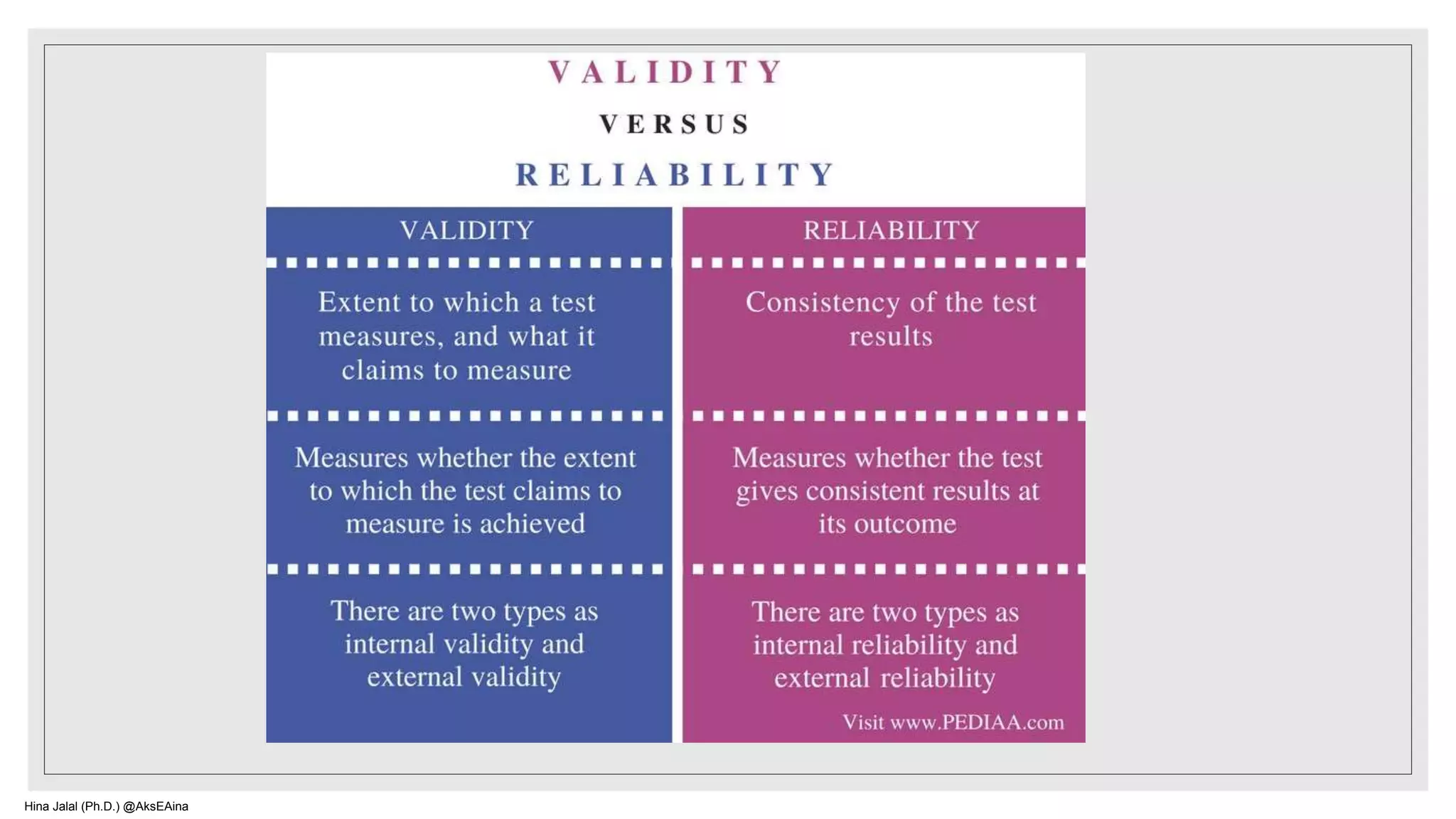 VALIDITY

VERSUS

RELIABILITY

| VALIDITY | RELIABILITY |
|---|---|
| Extent to which a test measures, and what it claims to measure | Consistency of the test results |
| Measures whether the extent to which the test claims to measure is achieved | Measures whether the test gives consistent results at its outcome |
| There are two types as internal validity and external validity | There are two types as internal reliability and external reliability |

Visit www.PEDIAA.com

Hina Jalal (Ph.D.) @AksEAina